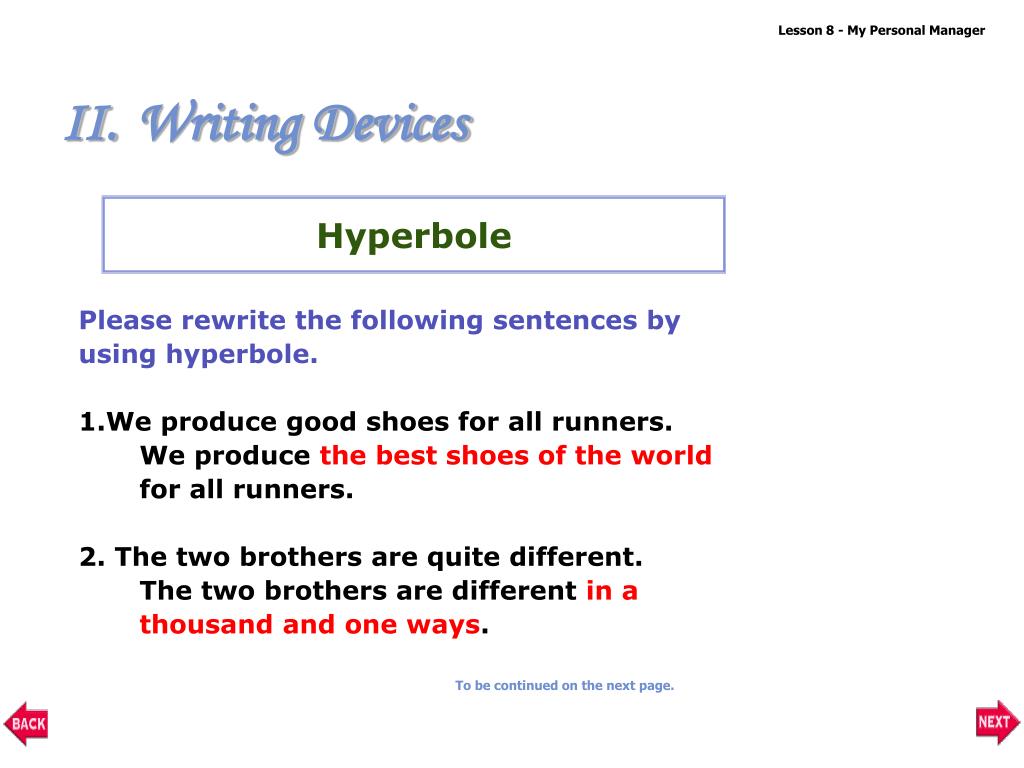 Lesson 8 - My Personal Manager

II. Writing Devices

Hyperbole

Please rewrite the following sentences by using hyperbole.

1.We produce good shoes for all runners.
We produce the best shoes of the world for all runners.

2. The two brothers are quite different.
The two brothers are different in a thousand and one ways.

To be continued on the next page.

BACK

NEXT